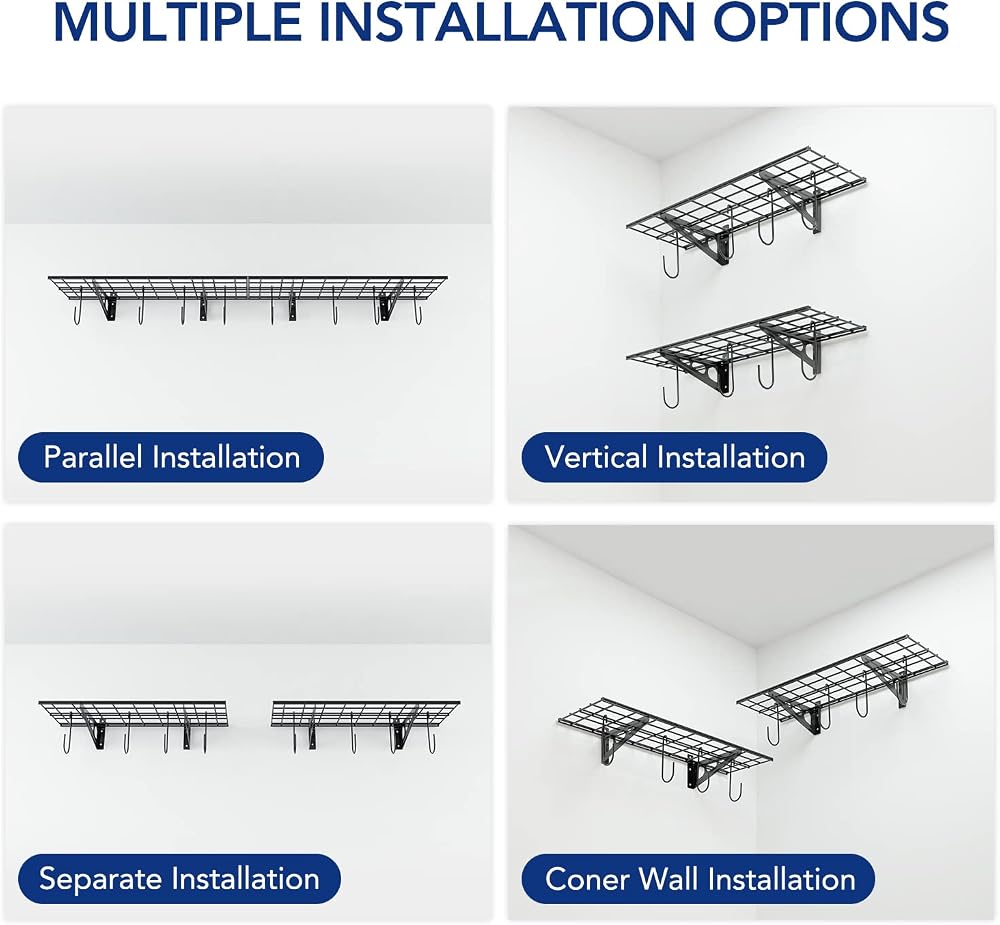 MULTIPLE INSTALLATION OPTIONS

Parallel Installation

Vertical Installation

Separate Installation

Coner Wall Installation